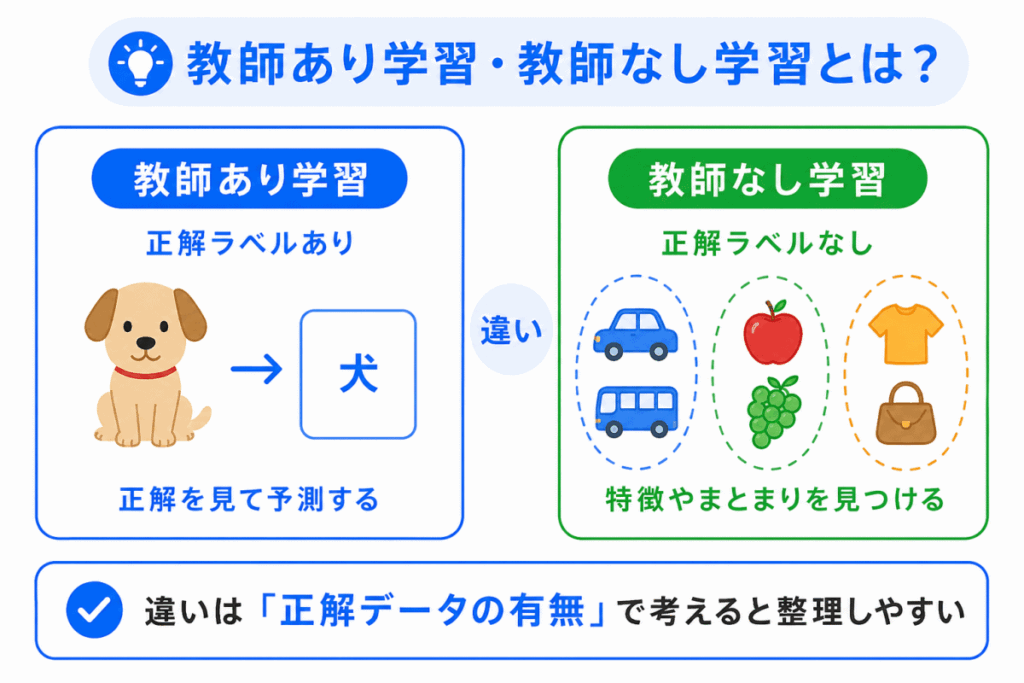 教師あり学習・教師なし学習とは？

教師あり学習

正解ラベルあり

犬

正解を見て予測する

違い

教師なし学習

正解ラベルなし

特徴やまとまりを見つける

違いは「正解データの有無」で考えると整理しやすい